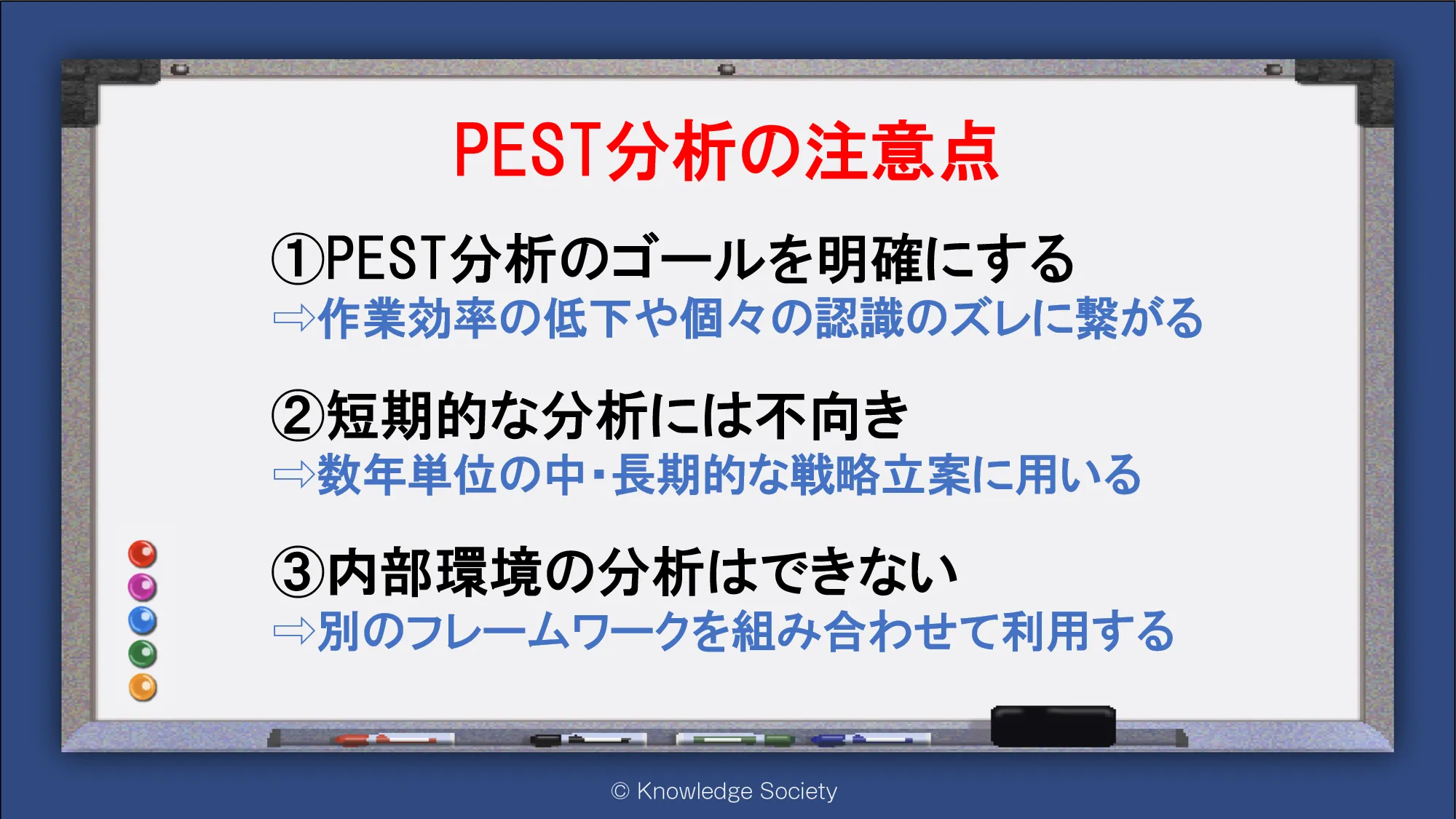 PEST分析の注意点

①PEST分析のゴールを明確にする
⇨作業効率の低下や個々の認識のズレに繋がる

②短期的な分析には不向き
⇨数年単位の中・長期的な戦略立案に用いる

③内部環境の分析はできない
⇨別のフレームワークを組み合わせて利用する

© Knowledge Society